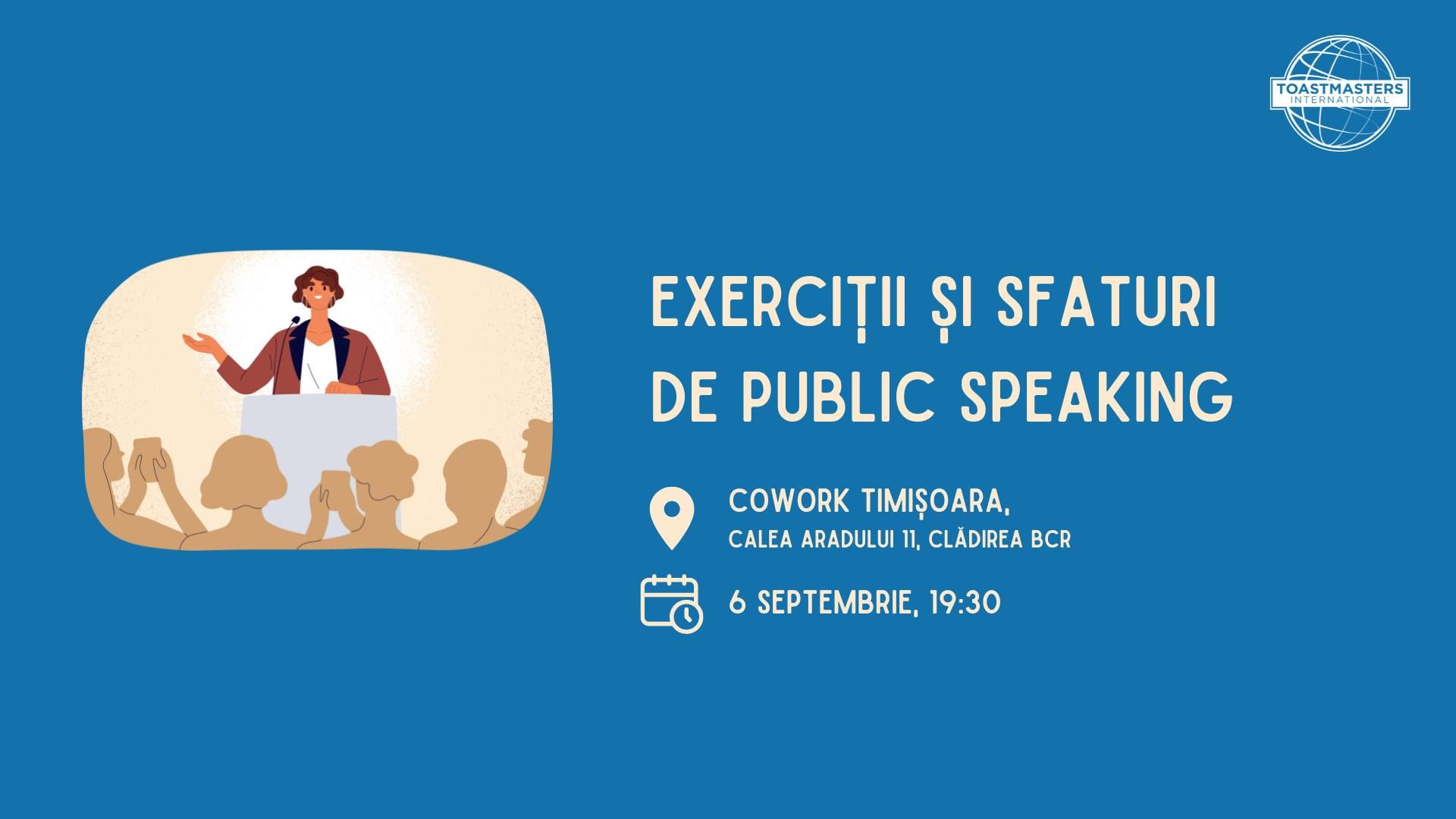 TOASTMASTERS INTERNATIONAL

EXERCIȚII ȘI SFATURI DE PUBLIC SPEAKING

COWORK TIMIȘOARA,
CALEA ARADULUI 11, CLĂDIREA BCR

6 SEPTEMBRIE, 19:30